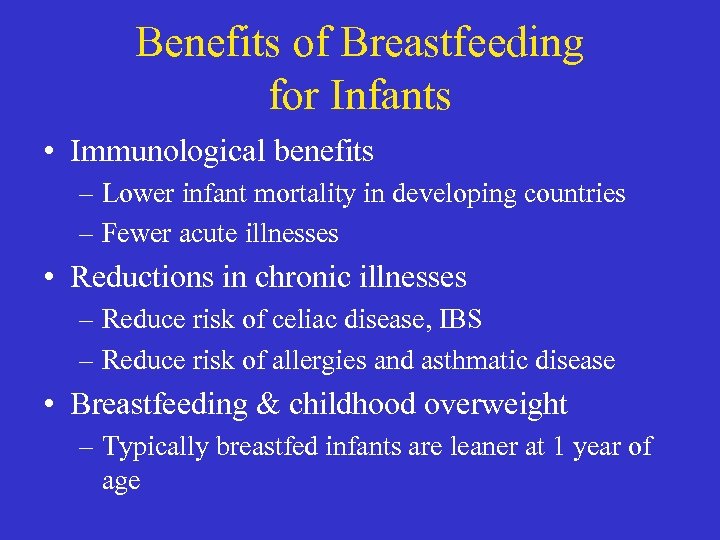 Benefits of Breastfeeding for Infants

• Immunological benefits
– Lower infant mortality in developing countries
– Fewer acute illnesses

• Reductions in chronic illnesses
– Reduce risk of celiac disease, IBS
– Reduce risk of allergies and asthmatic disease

• Breastfeeding & childhood overweight
– Typically breastfed infants are leaner at 1 year of age